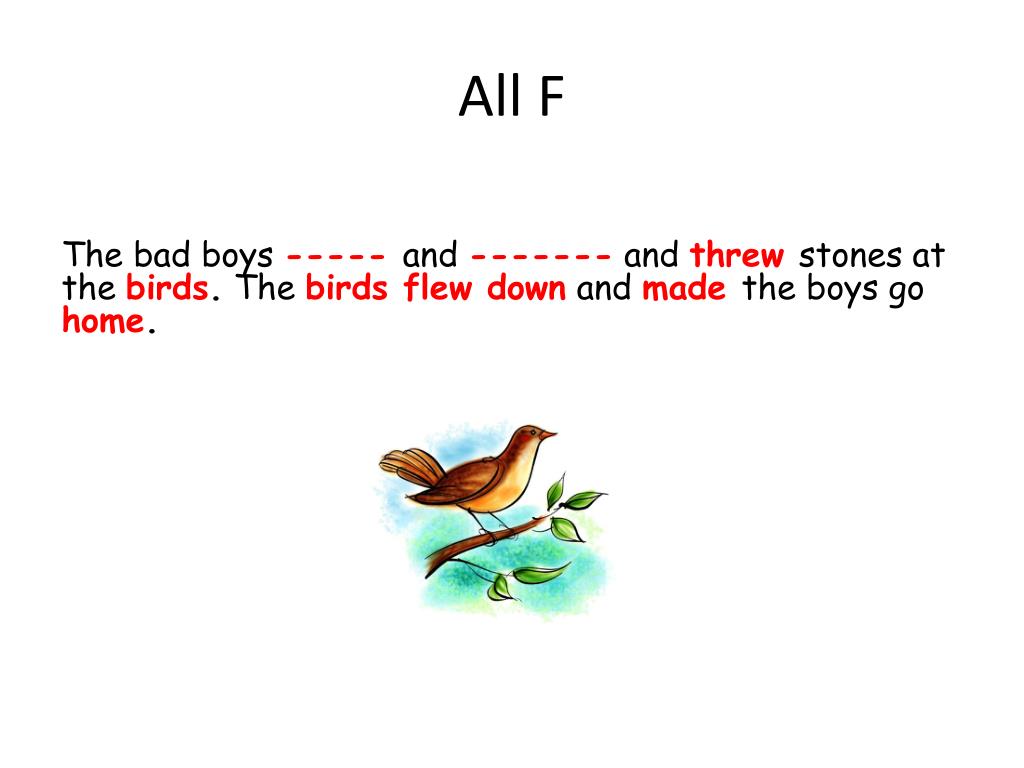 All F

The bad boys ----- and ------- and threw stones at the birds. The birds flew down and made the boys go home.